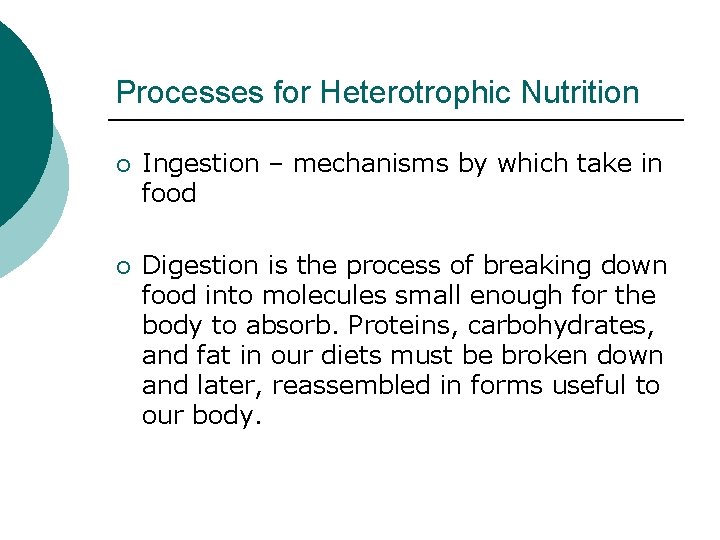 Processes for Heterotrophic Nutrition

○ Ingestion – mechanisms by which take in food

○ Digestion is the process of breaking down food into molecules small enough for the body to absorb. Proteins, carbohydrates, and fat in our diets must be broken down and later, reassembled in forms useful to our body.